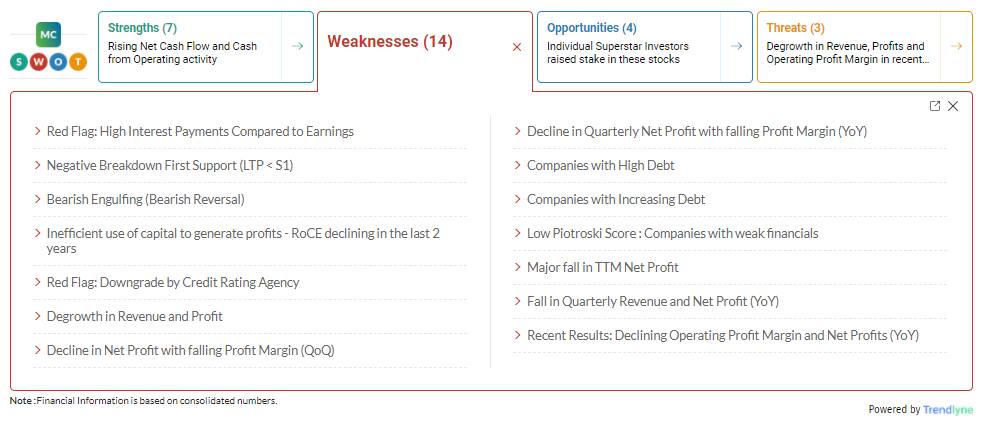 MC
S W O T

Strengths (7)
Rising Net Cash Flow and Cash from Operating activity
→

Weaknesses (14)
×

Opportunities (4)
Individual Superstar Investors raised stake in these stocks
→

Threats (3)
Degrowth in Revenue, Profits and Operating Profit Margin in recent...
→

> Red Flag: High Interest Payments Compared to Earnings
> Negative Breakdown First Support (LTP < S1)
> Bearish Engulfing (Bearish Reversal)
> Inefficient use of capital to generate profits - RoCE declining in the last 2 years
> Red Flag: Downgrade by Credit Rating Agency
> Degrowth in Revenue and Profit
> Decline in Net Profit with falling Profit Margin (QoQ)

> Decline in Quarterly Net Profit with falling Profit Margin (YoY)
> Companies with High Debt
> Companies with Increasing Debt
> Low Piotroski Score : Companies with weak financials
> Major fall in TTM Net Profit
> Fall in Quarterly Revenue and Net Profit (YoY)
> Recent Results: Declining Operating Profit Margin and Net Profits (YoY)

Note : Financial Information is based on consolidated numbers.

Powered by Trendlyne